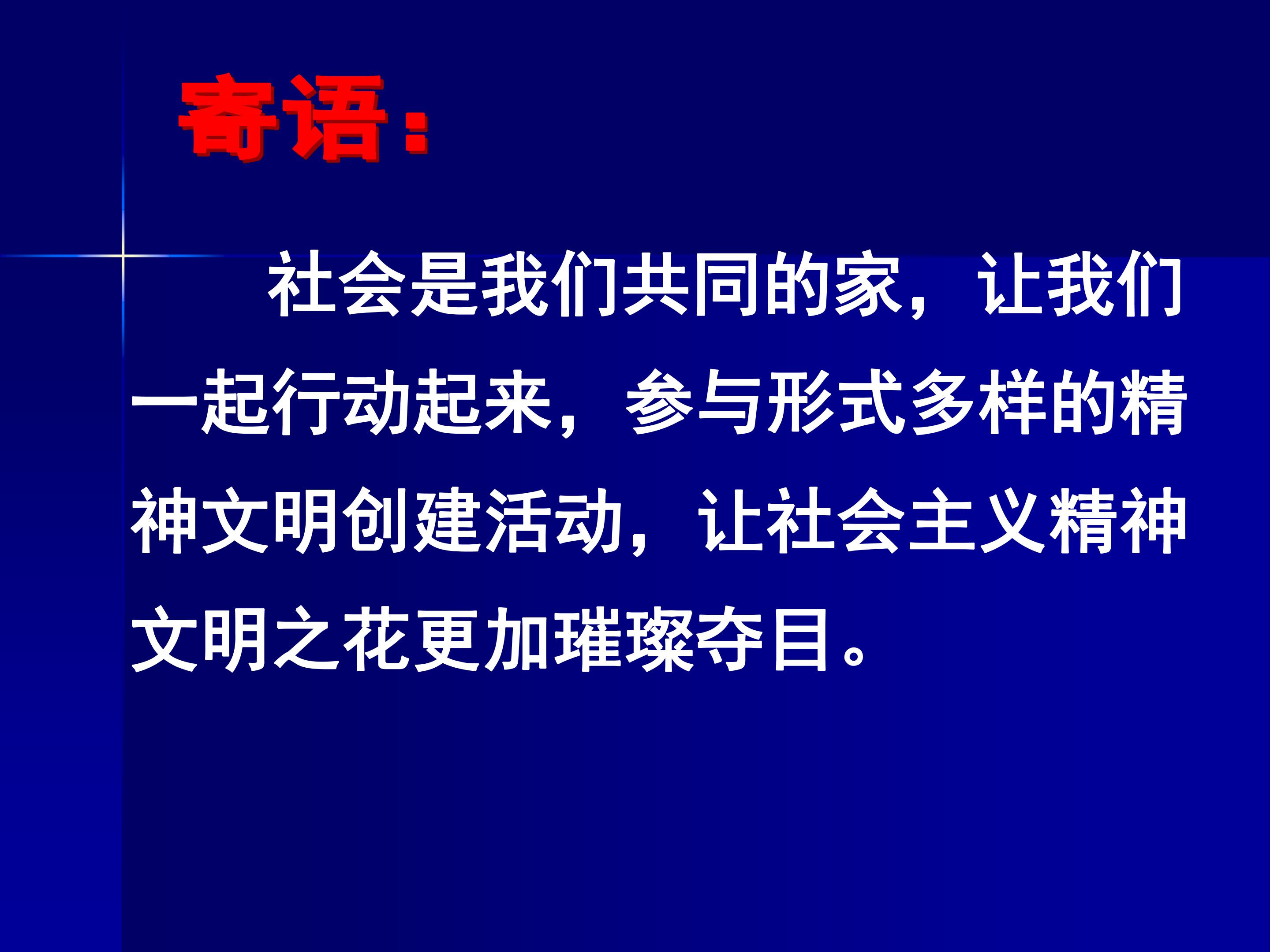 寄语：

社会是我们共同的家，让我们一起行动起来，参与形式多样的精神文明创建活动，让社会主义精神文明之花更加璀璨夺目。